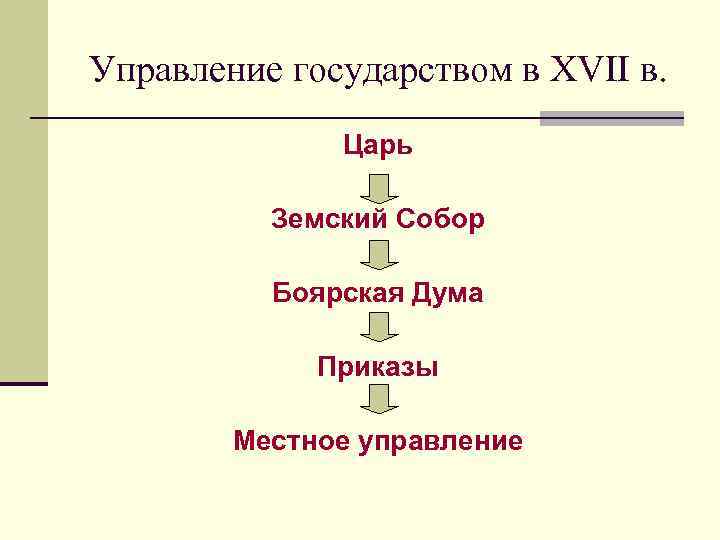 Управление государством в XVII в.

Царь

Земский Собор

Боярская Дума

Приказы

Местное управление